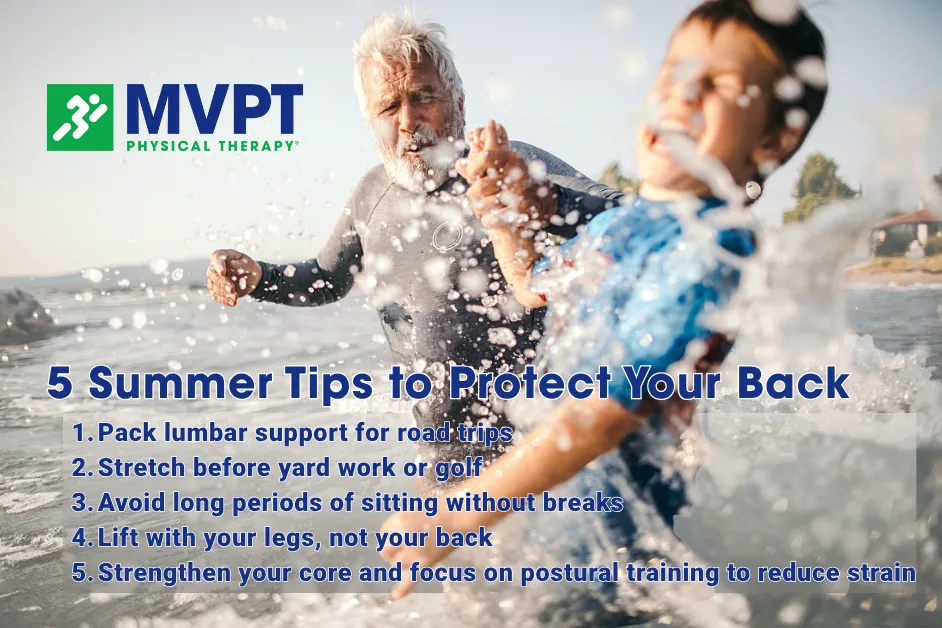 MVPT
PHYSICAL THERAPY®

5 Summer Tips to Protect Your Back

1. Pack lumbar support for road trips
2. Stretch before yard work or golf
3. Avoid long periods of sitting without breaks
4. Lift with your legs, not your back
5. Strengthen your core and focus on postural training to reduce strain